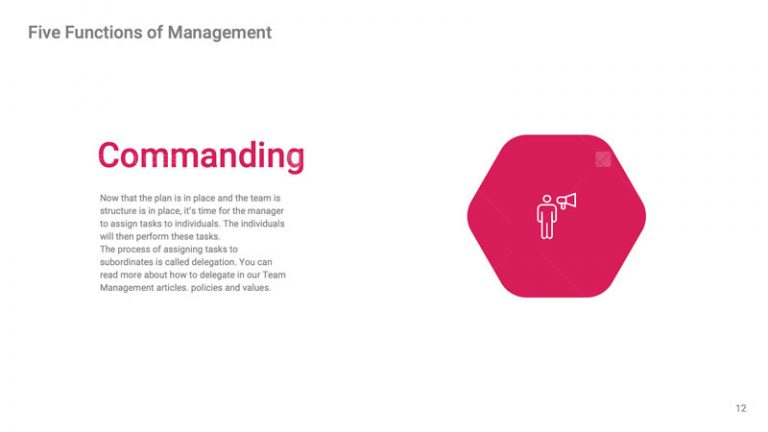 Five Functions of Management

Commanding

Now that the plan is in place and the team is structure is in place, it's time for the manager to assign tasks to individuals. The individuals will then perform these tasks.
The process of assigning tasks to subordinates is called delegation. You can read more about how to delegate in our Team Management articles. policies and values.

12